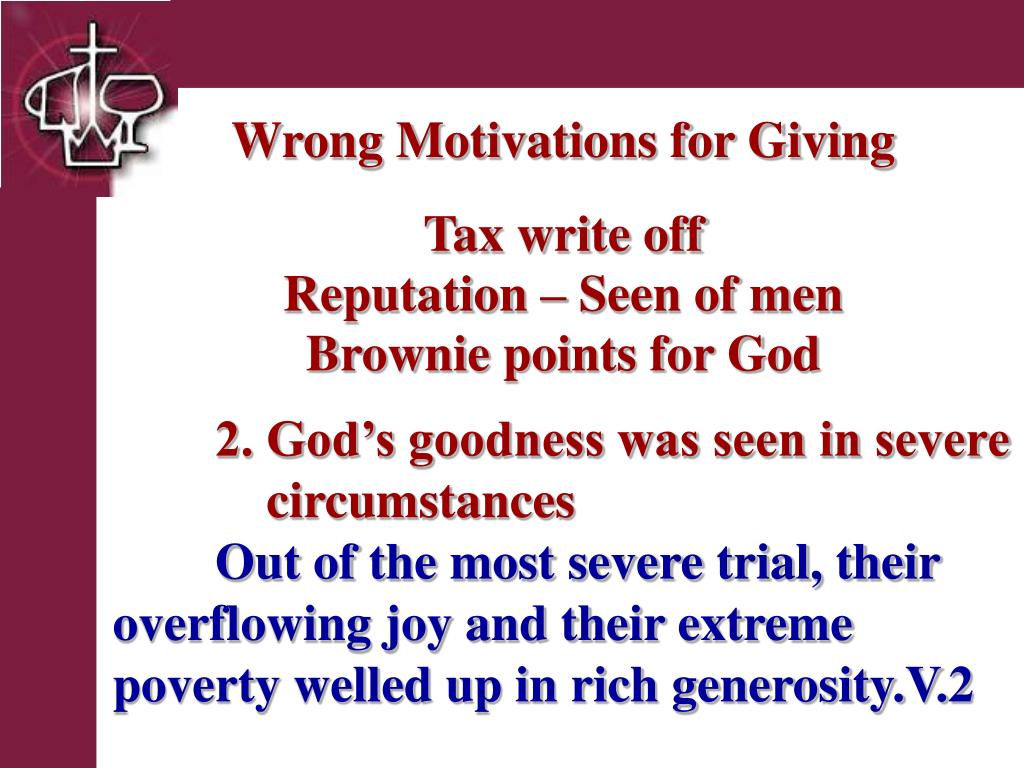 Wrong Motivations for Giving

Tax write off
Reputation – Seen of men
Brownie points for God

2. God’s goodness was seen in severe circumstances

Out of the most severe trial, their overflowing joy and their extreme poverty welled up in rich generosity.V.2